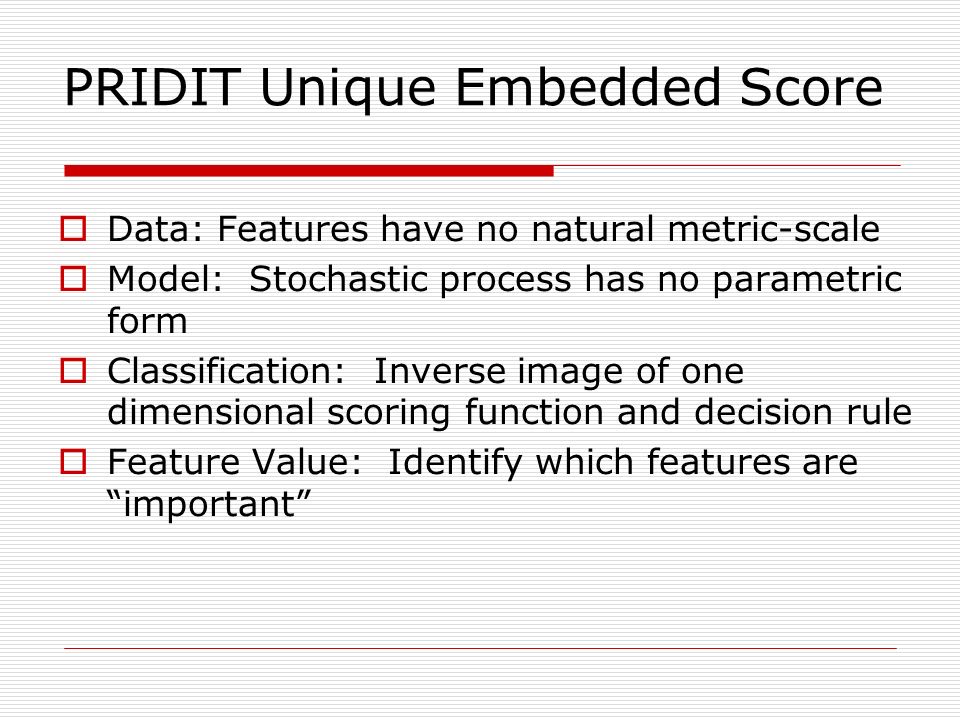 PRIDIT Unique Embedded Score

Data: Features have no natural metric-scale

Model: Stochastic process has no parametric form

Classification: Inverse image of one dimensional scoring function and decision rule

Feature Value: Identify which features are “important”